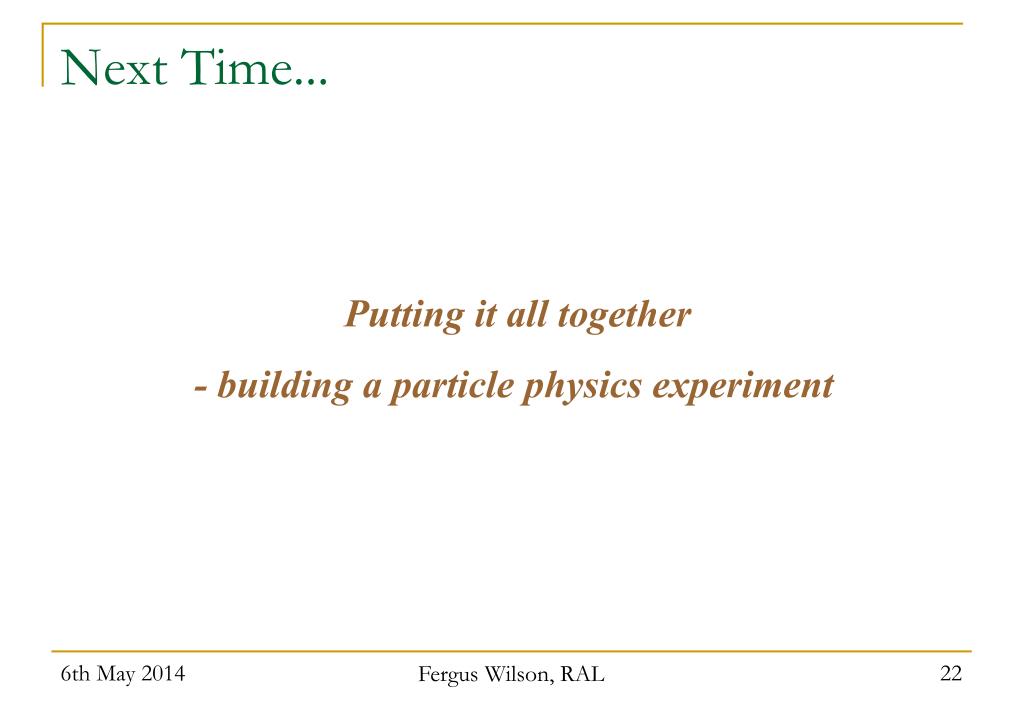 Next Time...

Putting it all together

- building a particle physics experiment

6th May 2014

Fergus Wilson, RAL

22